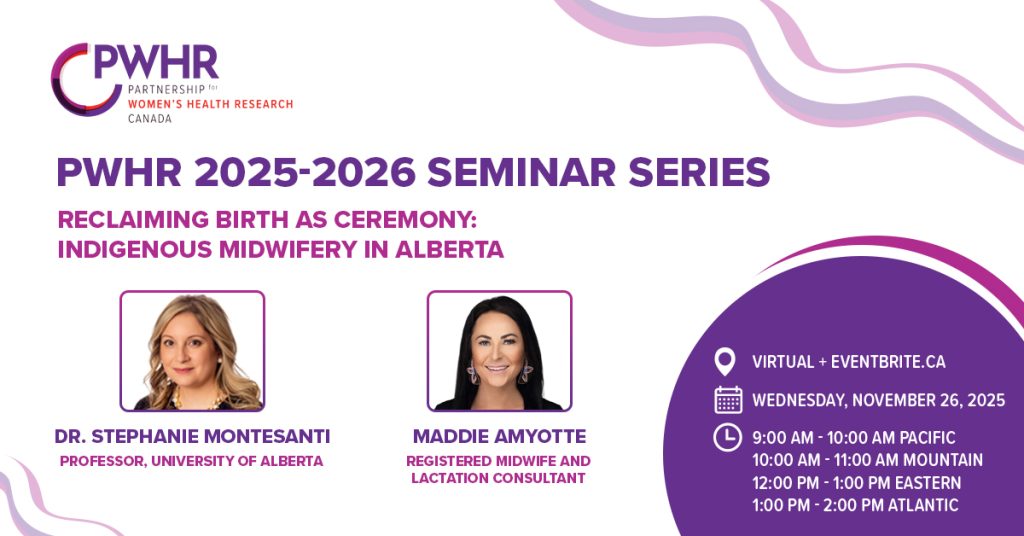 PWHR
PARTNERSHIP for
WOMEN'S HEALTH RESEARCH
CANADA

PWHR 2025-2026 SEMINAR SERIES

RECLAIMING BIRTH AS CEREMONY: INDIGENOUS MIDWIFERY IN ALBERTA

DR. STEPHANIE MONTESANTI
PROFESSOR, UNIVERSITY OF ALBERTA

MADDIE AMYOTTE
REGISTERED MIDWIFE AND LACTATION CONSULTANT

VIRTUAL + EVENTBRITE.CA

WEDNESDAY, NOVEMBER 26, 2025

9:00 AM - 10:00 AM PACIFIC
10:00 AM - 11:00 AM MOUNTAIN
12:00 PM - 1:00 PM EASTERN
1:00 PM - 2:00 PM ATLANTIC